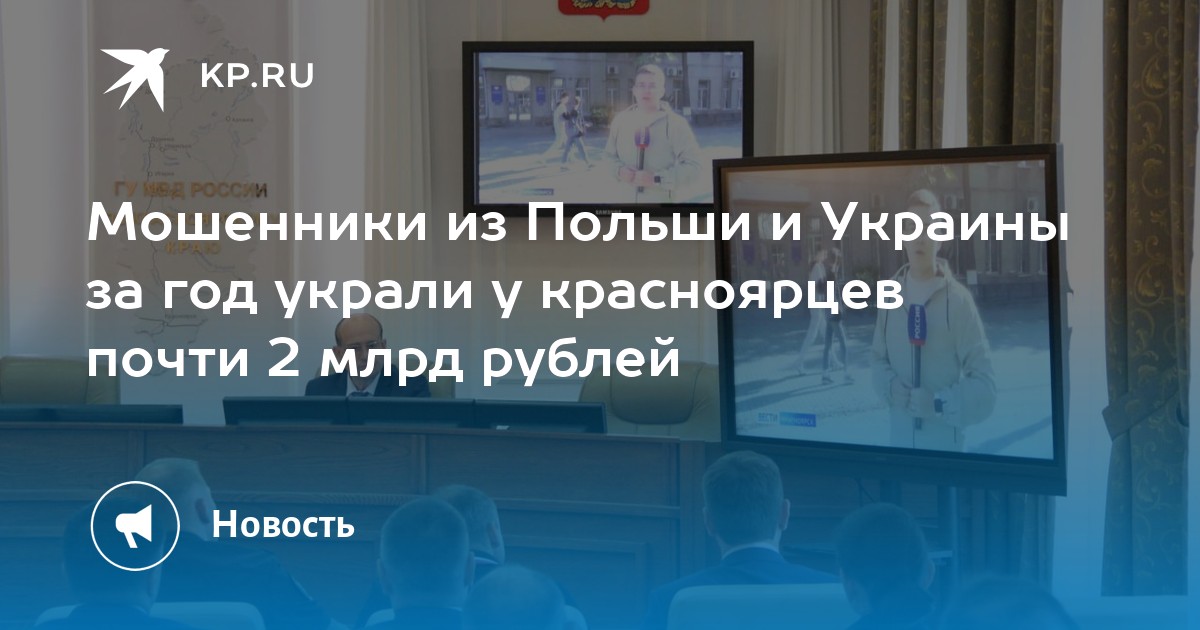 KP.RU

ГУ МВД РОССИИ

Мошенники из Польши и Украины за год украли у красноярцев почти 2 млрд рублей

Новость